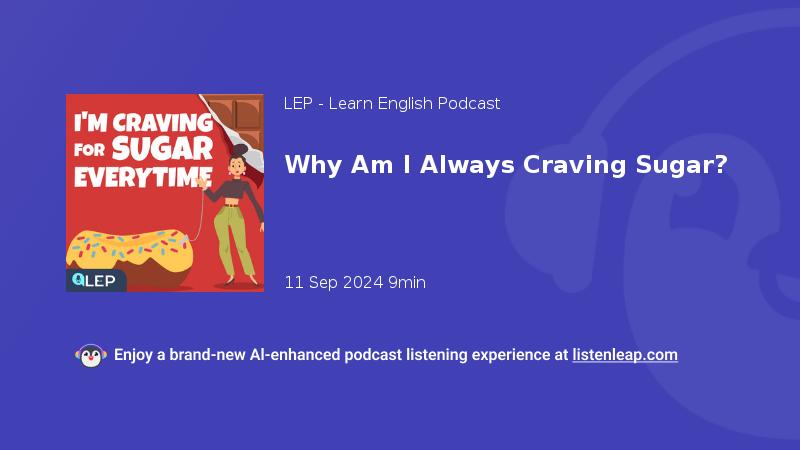 I'M CRAVING FOR SUGAR EVERYTIME

LEP

LEP - Learn English Podcast

Why Am I Always Craving Sugar?

11 Sep 2024 9min

Enjoy a brand-new AI-enhanced podcast listening experience at listenleap.com